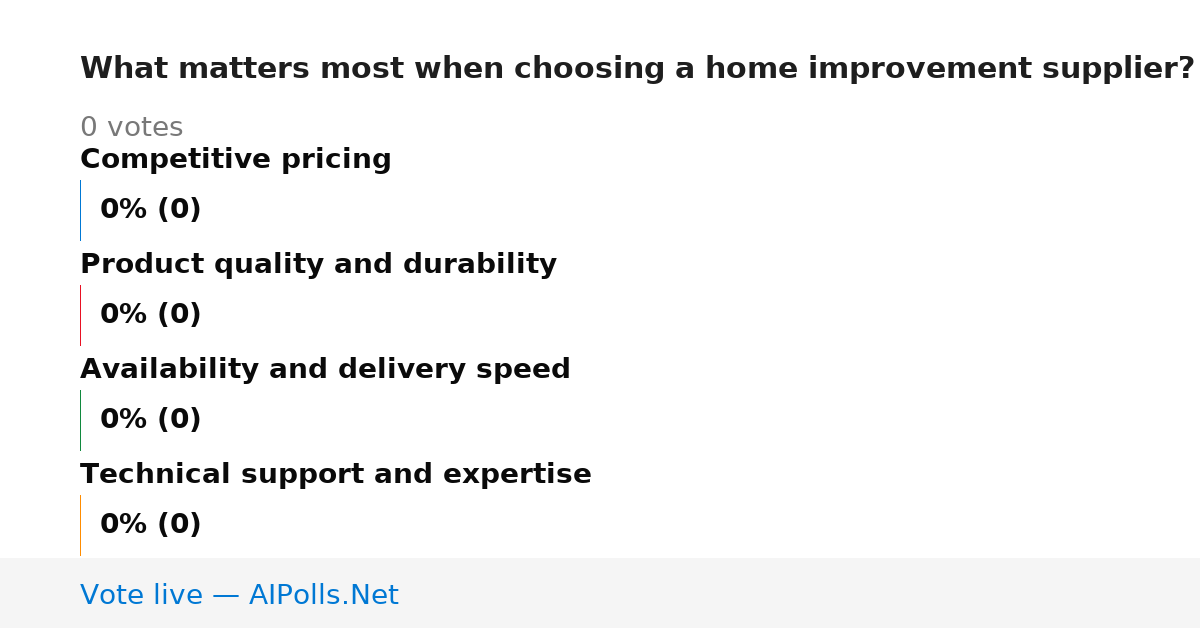 What matters most when choosing a home improvement supplier?

0 votes

Competitive pricing

0% (0)

Product quality and durability

0% (0)

Availability and delivery speed

0% (0)

Technical support and expertise

0% (0)

Vote live — AIPolls.Net